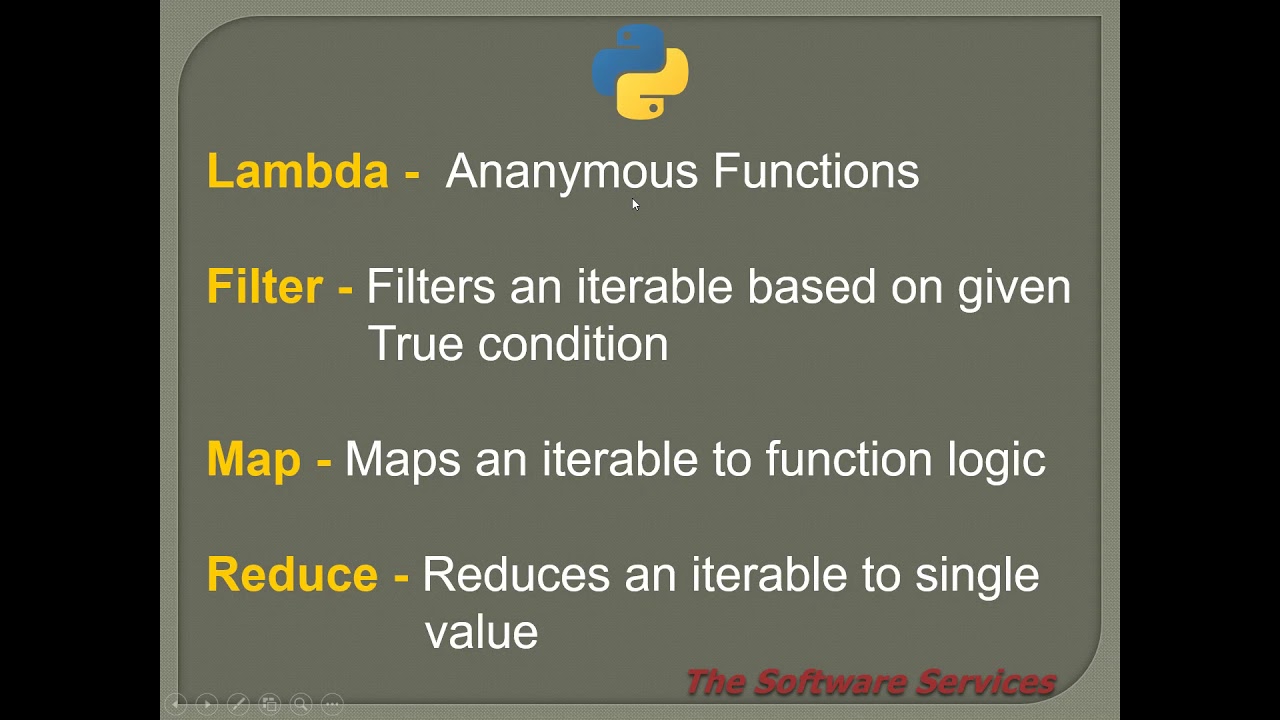 Lambda - Ananymous Functions

Filter - Filters an iterable based on given True condition

Map - Maps an iterable to function logic

Reduce - Reduces an iterable to single value

The Software Services